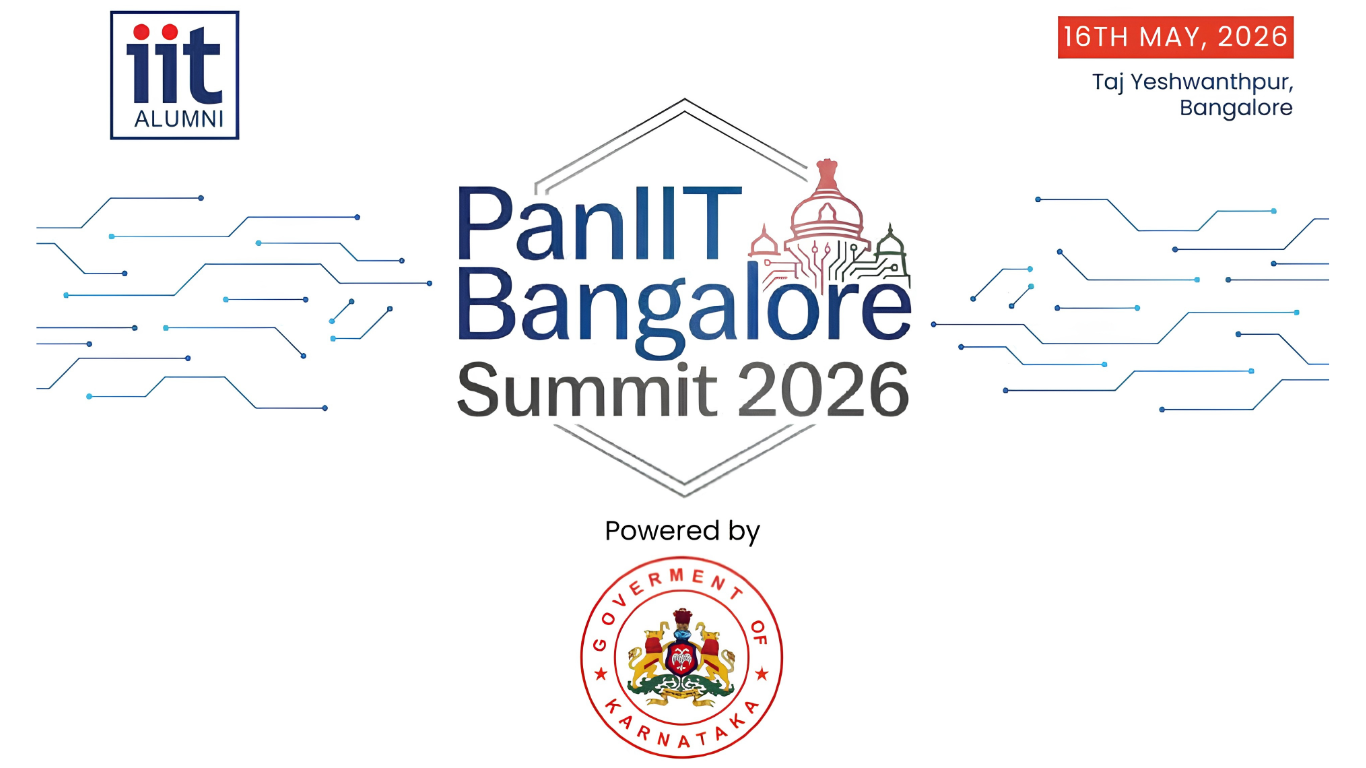 iit
ALUMNI

16TH MAY, 2026

Taj Yeshwanthpur, Bangalore

PanIIT Bangalore Summit 2026

Powered by

GOVERMENT OF KARNATAKA